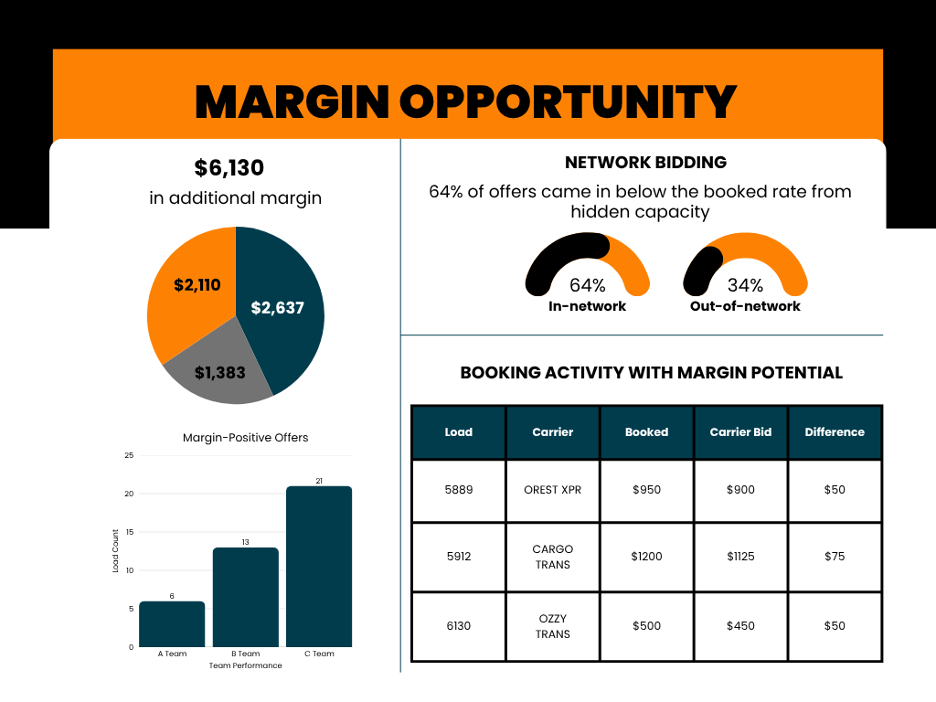 MARGIN OPPORTUNITY

$6,130
in additional margin

$2,110
$2,637
$1,383

Margin-Positive Offers

25
20
15
10
5
0
Load Count

6
13
21

A Team
B Team
C Team
Team Performance

NETWORK BIDDING

64% of offers came in below the booked rate from hidden capacity

64%
In-network

34%
Out-of-network

BOOKING ACTIVITY WITH MARGIN POTENTIAL

| Load | Carrier | Booked | Carrier Bid | Difference |
|---|---|---|---|---|
| 5889 | OREST XPR | $950 | $900 | $50 |
| 5912 | CARGO TRANS | $1200 | $1125 | $75 |
| 6130 | OZZY TRANS | $500 | $450 | $50 |